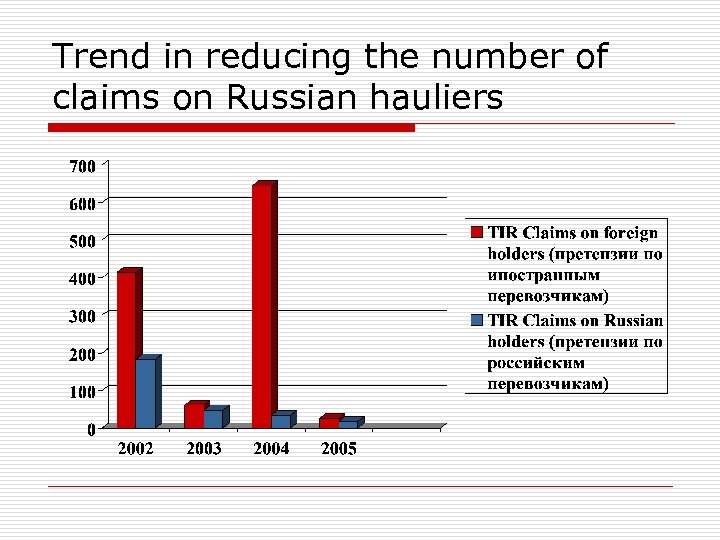 Trend in reducing the number of claims on Russian hauliers

700
600
500
400
300
200
100
0

2002 2003 2004 2005

TIR Claims on foreign holders (претензии по иностранным перевозчикам)

TIR Claims on Russian holders (претензии по российским перевозчикам)